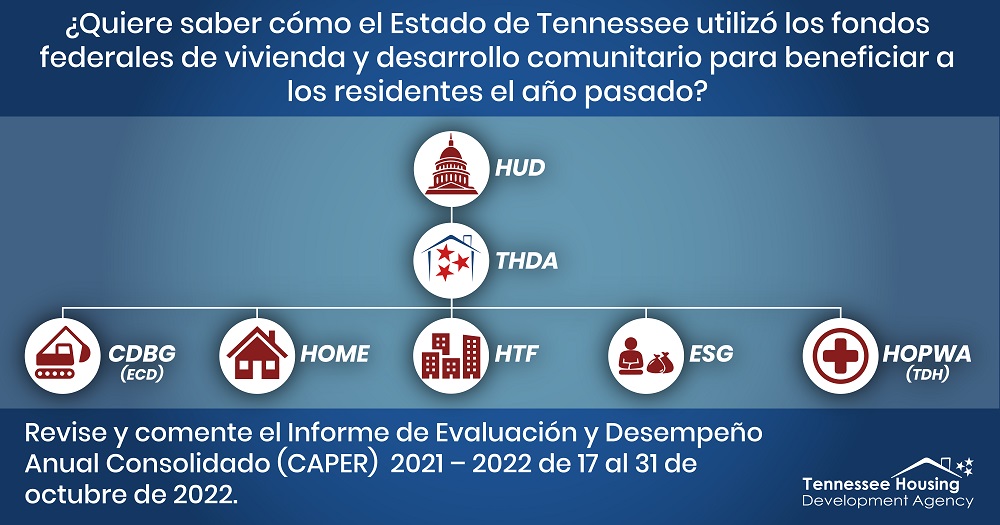 ¿Quiere saber cómo el Estado de Tennessee utilizó los fondos federales de vivienda y desarrollo comunitario para beneficiar a los residentes el año pasado?

HUD

THDA

CDBG (ECD)

HOME

HTF

ESG

HOPWA (TDH)

Revise y comente el Informe de Evaluación y Desempeño Anual Consolidado (CAPER) 2021 – 2022 de 17 al 31 de octubre de 2022.

Tennessee Housing Development Agency